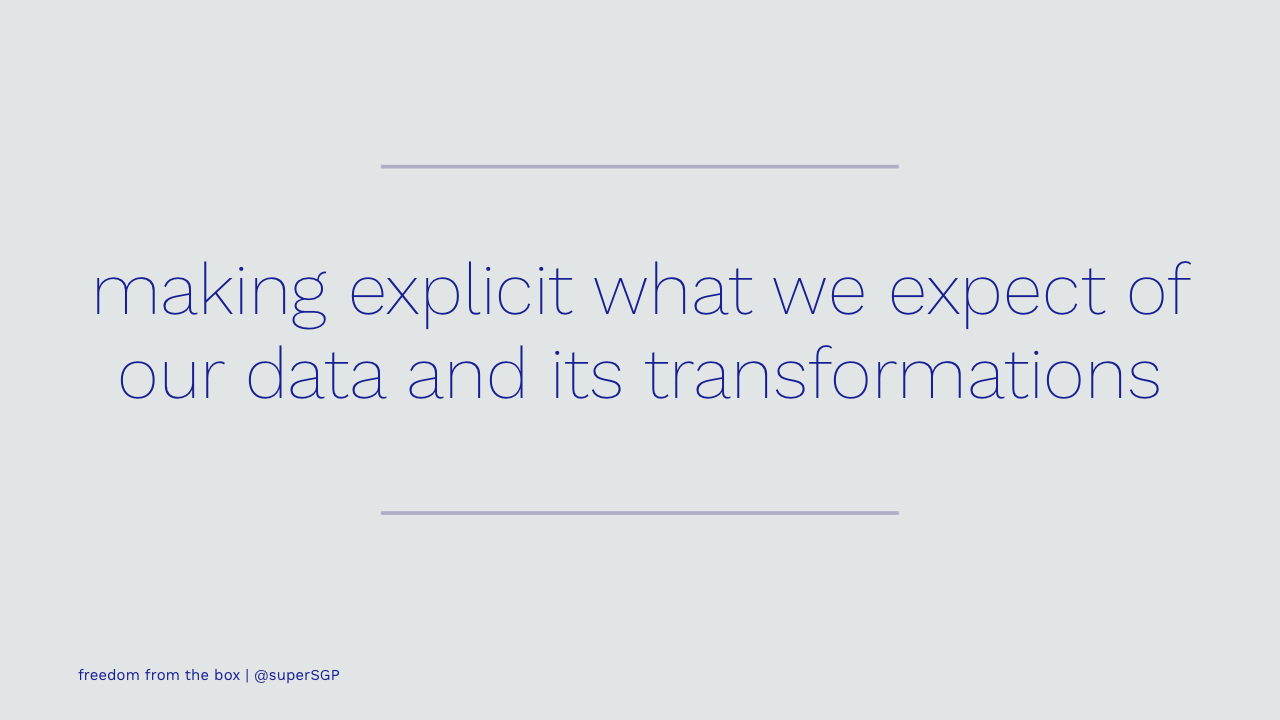 making explicit what we expect of our data and its transformations

freedom from the box | @superSGP